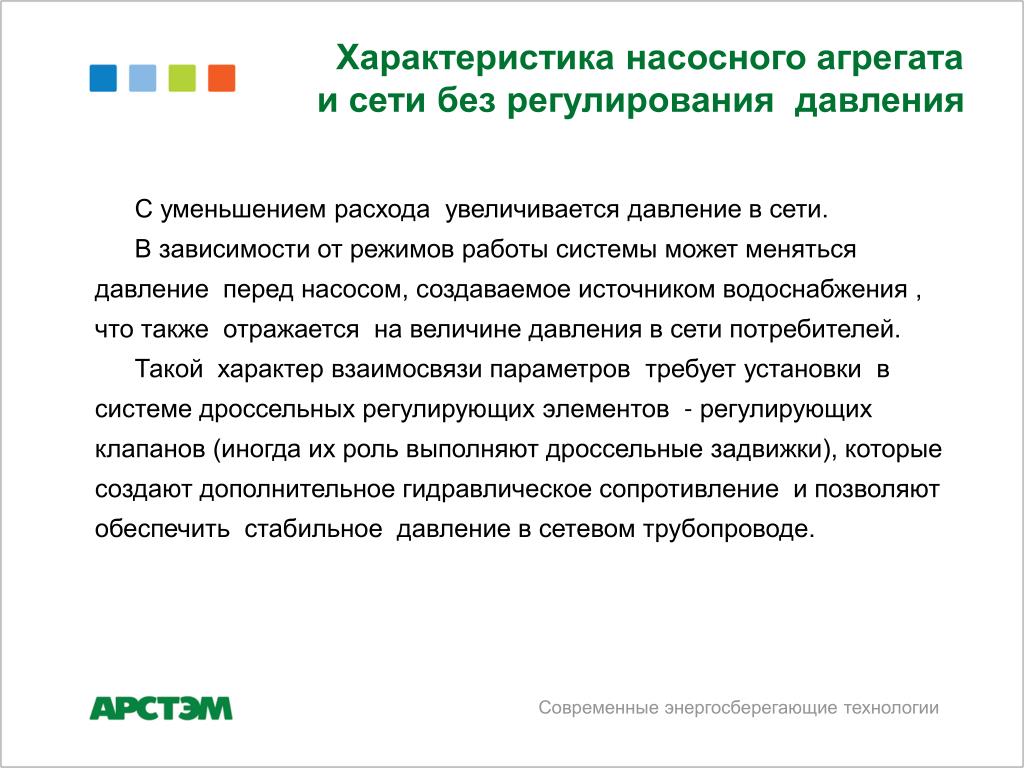 Характеристика насосного агрегата и сети без регулирования давления

С уменьшением расхода увеличивается давление в сети.

В зависимости от режимов работы системы может меняться давление перед насосом, создаваемое источником водоснабжения , что также отражается на величине давления в сети потребителей.

Такой характер взаимосвязи параметров требует установки в системе дроссельных регулирующих элементов - регулирующих клапанов (иногда их роль выполняют дроссельные задвижки), которые создают дополнительное гидравлическое сопротивление и позволяют обеспечить стабильное давление в сетевом трубопроводе.

АРСТЭМ

Современные энергосберегающие технологии